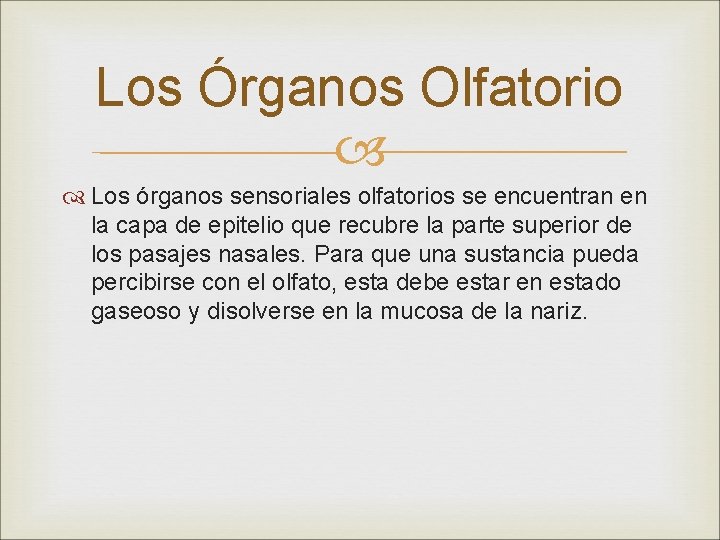 Los Órganos Olfatorio

Los órganos sensoriales olfatorios se encuentran en la capa de epitelio que recubre la parte superior de los pasajes nasales. Para que una sustancia pueda percibirse con el olfato, esta debe estar en estado gaseoso y disolverse en la mucosa de la nariz.